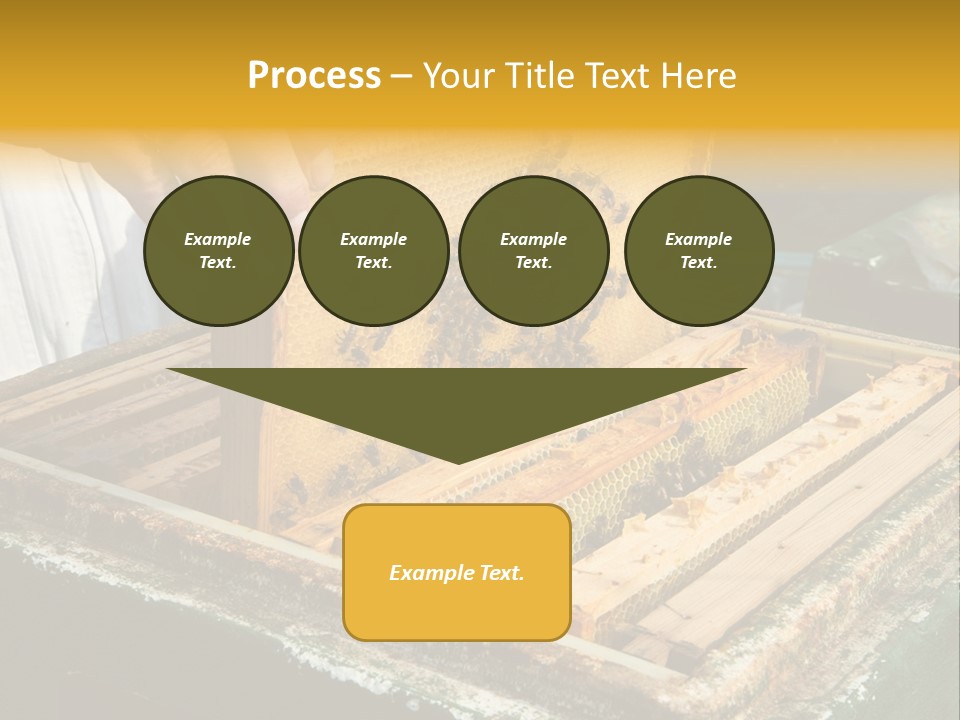 Process – Your Title Text Here

Example Text.

Example Text.

Example Text.

Example Text.

Example Text.